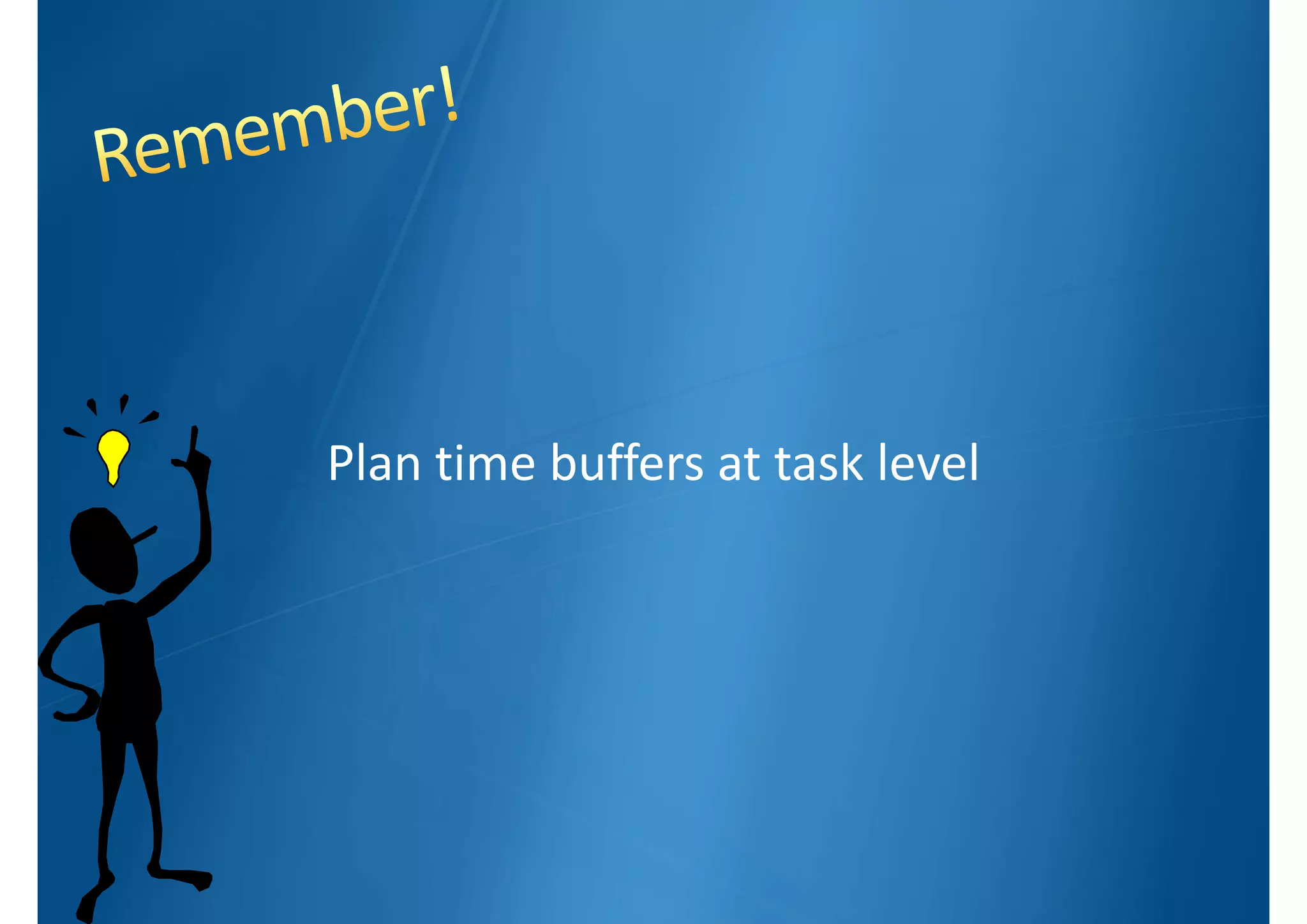 Remember!

Plan time buffers at task level